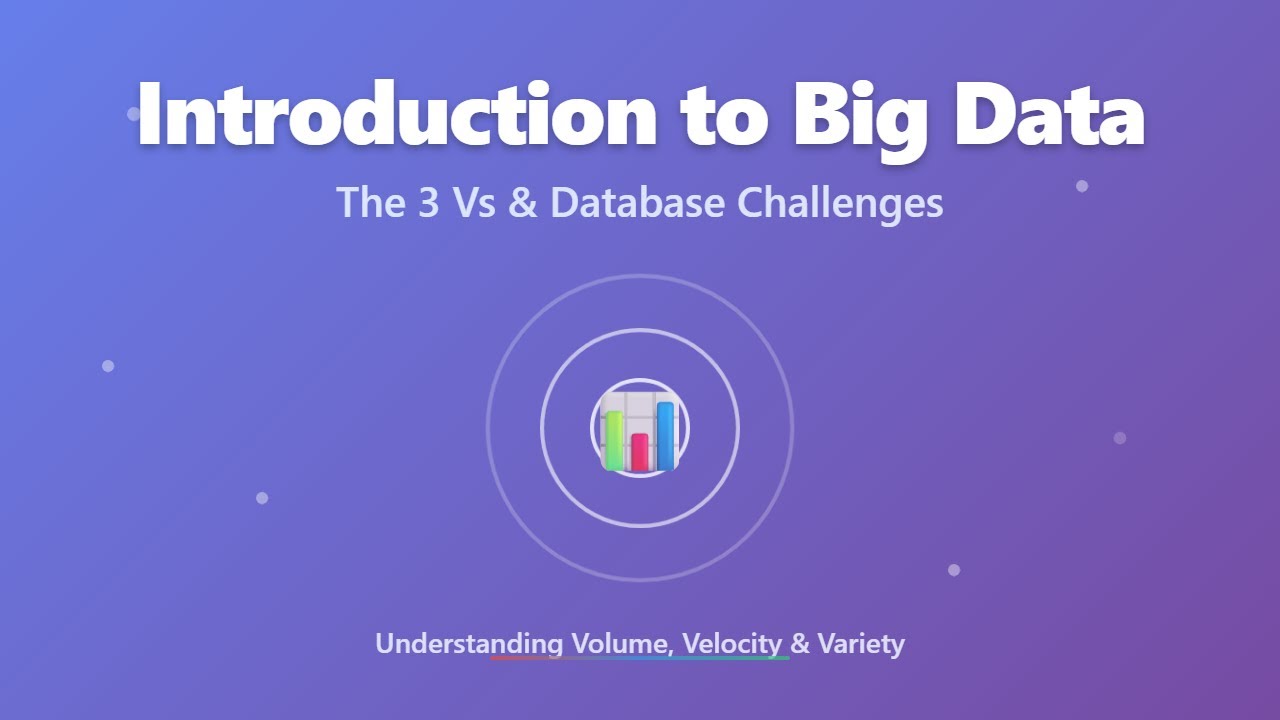 Introduction to Big Data

The 3 Vs & Database Challenges

Understanding Volume, Velocity & Variety